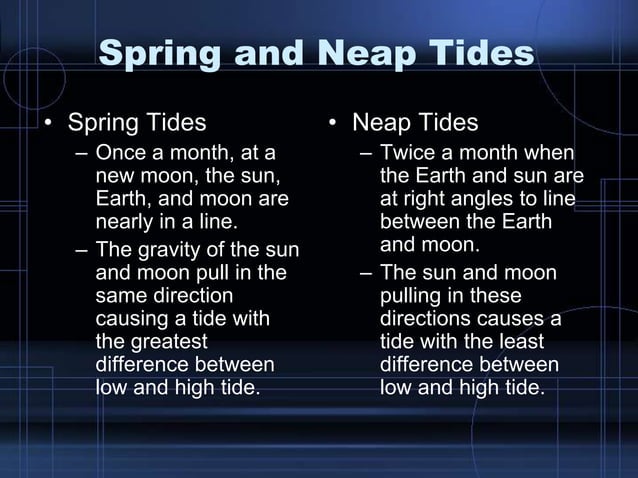 Spring and Neap Tides

• Spring Tides
– Once a month, at a new moon, the sun, Earth, and moon are nearly in a line.
– The gravity of the sun and moon pull in the same direction causing a tide with the greatest difference between low and high tide.

• Neap Tides
– Twice a month when the Earth and sun are at right angles to line between the Earth and moon.
– The sun and moon pulling in these directions causes a tide with the least difference between low and high tide.